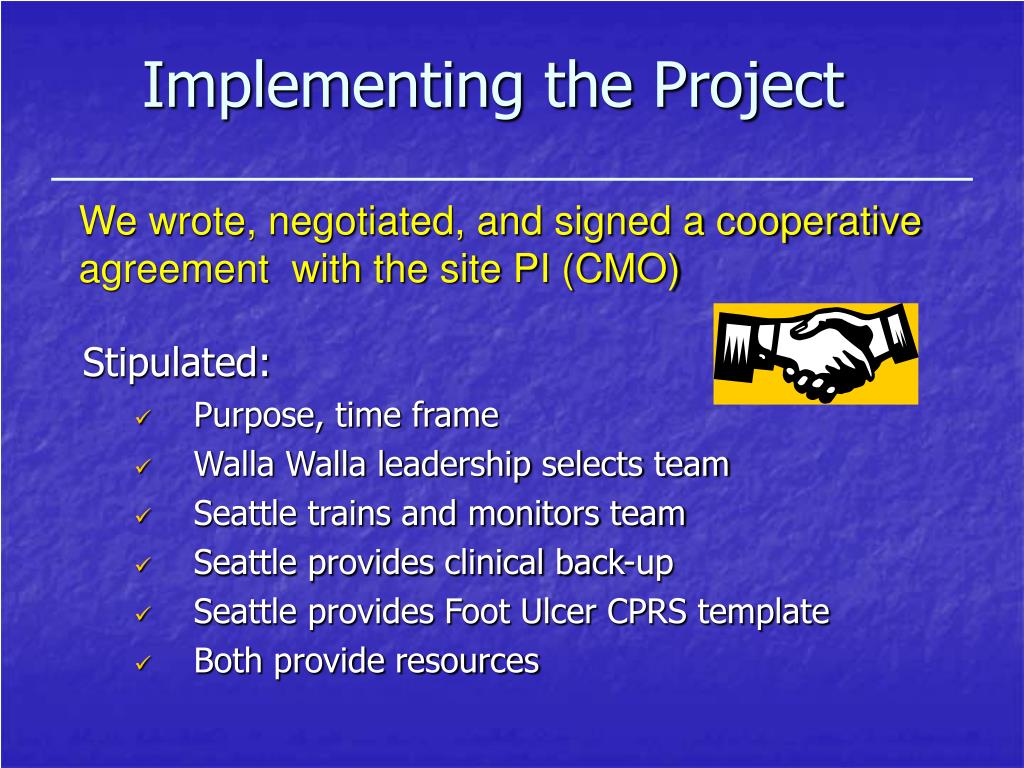 Implementing the Project

We wrote, negotiated, and signed a cooperative agreement with the site PI (CMO)

Stipulated:

✓ Purpose, time frame
✓ Walla Walla leadership selects team
✓ Seattle trains and monitors team
✓ Seattle provides clinical back-up
✓ Seattle provides Foot Ulcer CPRS template
✓ Both provide resources